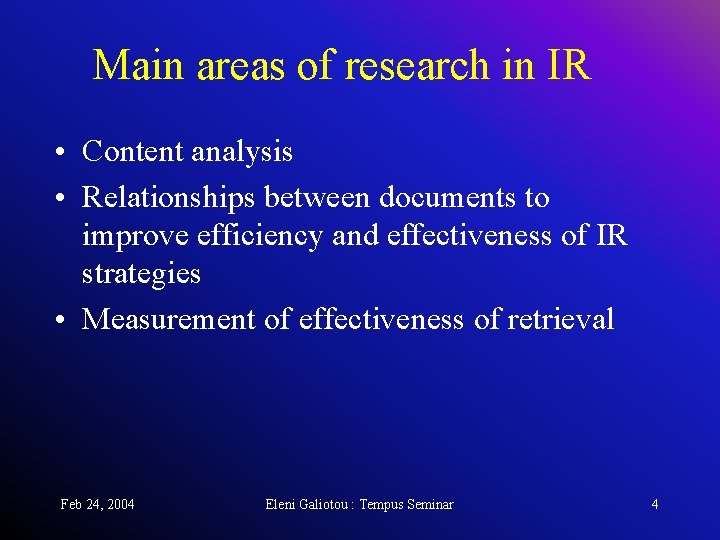 Main areas of research in IR

• Content analysis
• Relationships between documents to improve efficiency and effectiveness of IR strategies
• Measurement of effectiveness of retrieval

Feb 24, 2004

Eleni Galiotou : Tempus Seminar

4